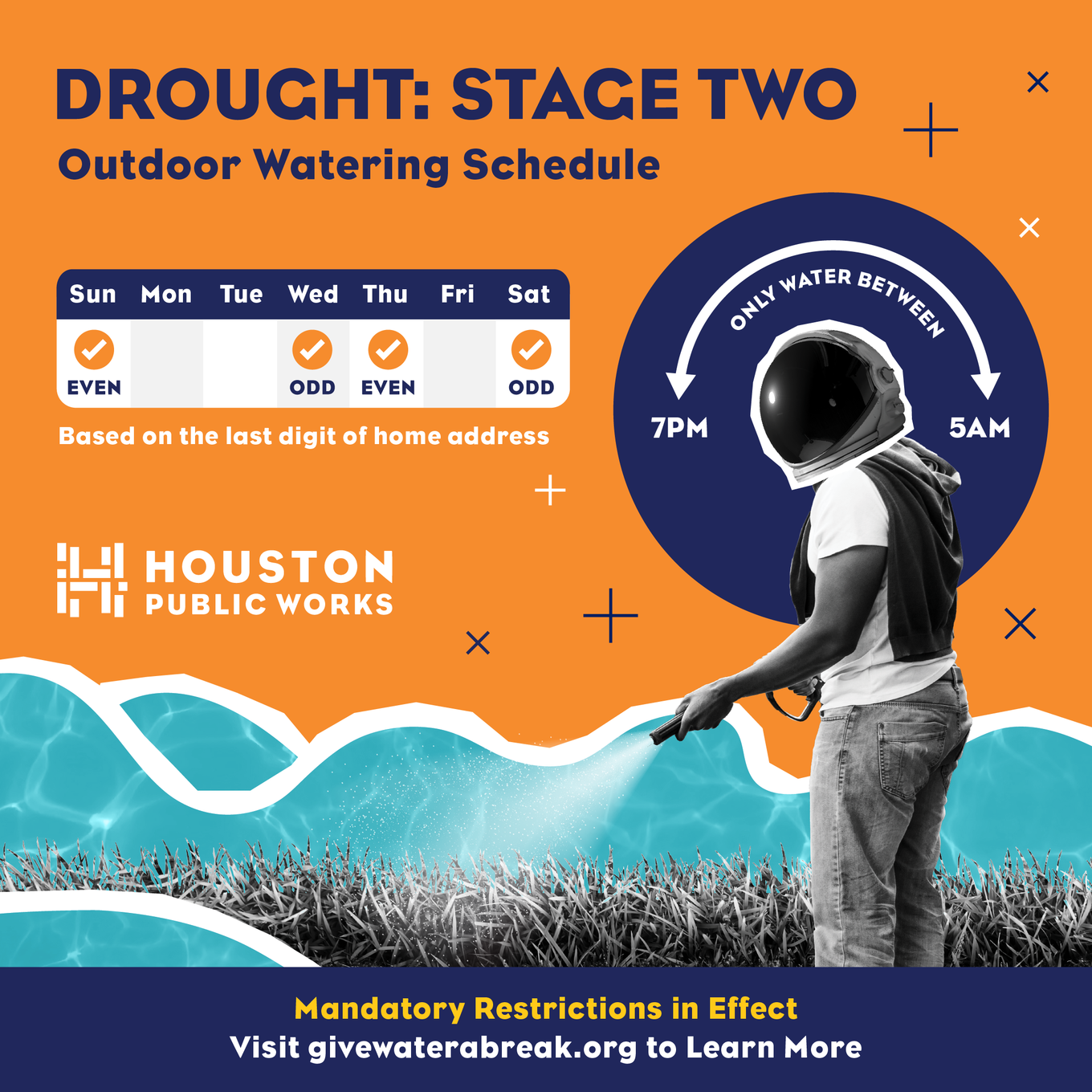 DROUGHT: STAGE TWO
Outdoor Watering Schedule

| Sun | Mon | Tue | Wed | Thu | Fri | Sat |
|---|---|---|---|---|---|---|
| EVEN | | | ODD | EVEN | | ODD |

Based on the last digit of home address

ONLY WATER BETWEEN
7PM
5AM

HOUSTON
PUBLIC WORKS

Mandatory Restrictions in Effect
Visit givewaterabreak.org to Learn More